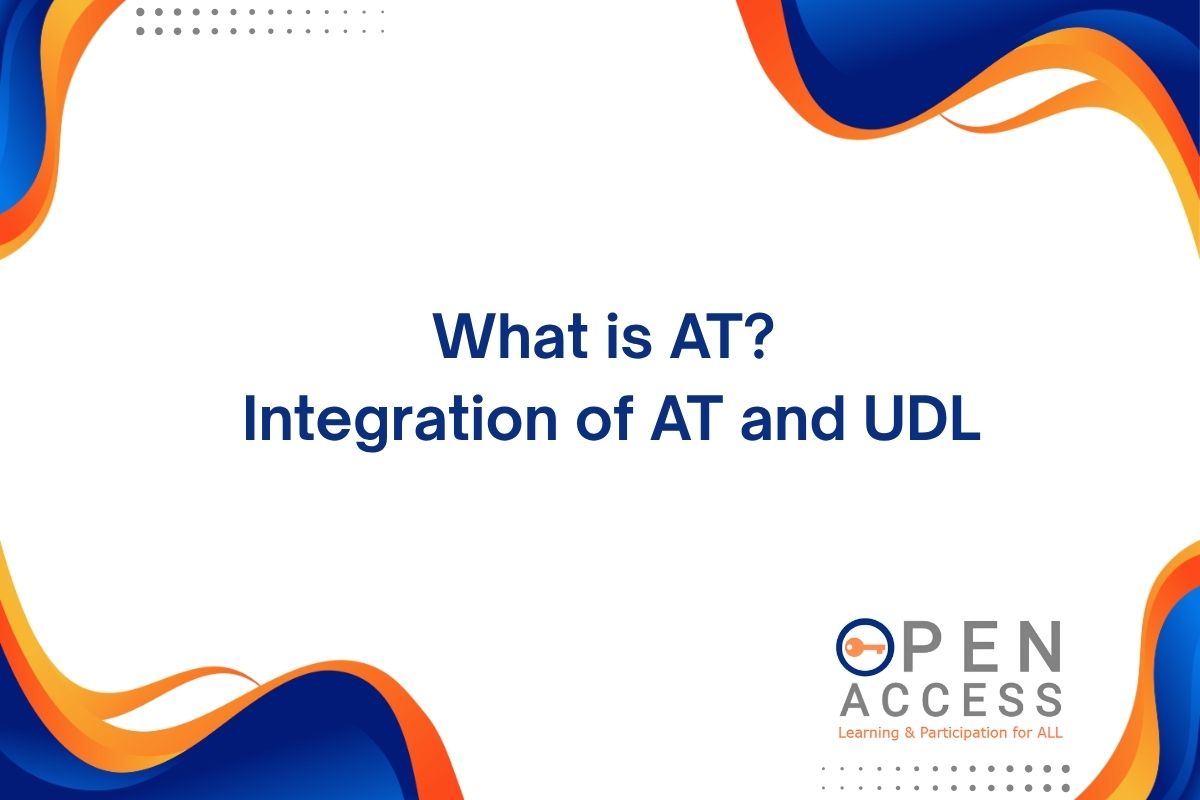 What is AT?
Integration of AT and UDL

OPEN
ACCESS
Learning & Participation for ALL